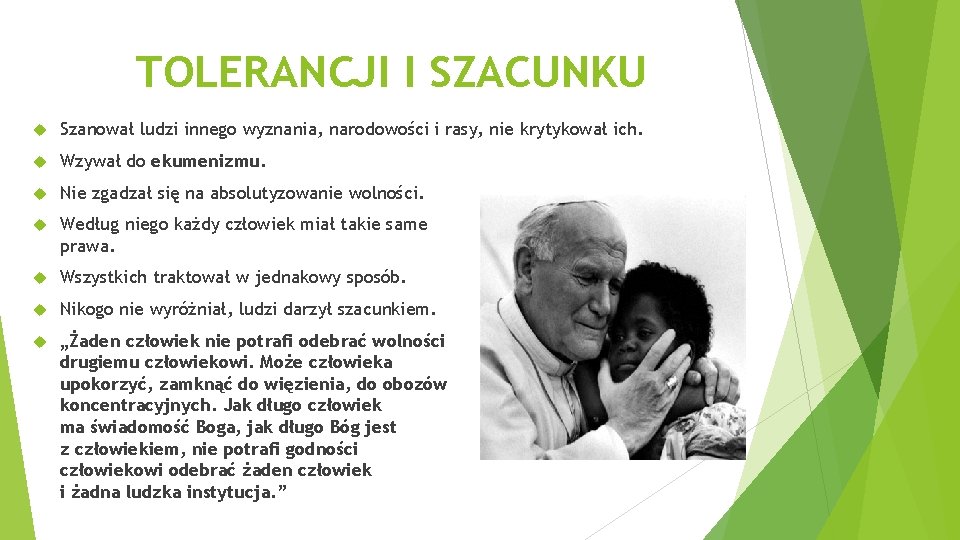 TOLERANCJI I SZACUNKU

Szanował ludzi innego wyznania, narodowości i rasy, nie krytykował ich.

Wzywał do ekumenizmu.

Nie zgadzał się na absolutyzowanie wolności.

Według niego każdy człowiek miał takie same prawa.

Wszystkich traktował w jednakowy sposób.

Nikogo nie wyróżniał, ludzi darzył szacunkiem.

„Żaden człowiek nie potrafi odebrać wolności drugiemu człowiekowi. Może człowieka upokorzyć, zamknąć do więzienia, do obozów koncentracyjnych. Jak długo człowiek ma świadomość Boga, jak długo Bóg jest z człowiekiem, nie potrafi godności człowiekowi odebrać żaden człowiek i żadna ludzka instytucja.”